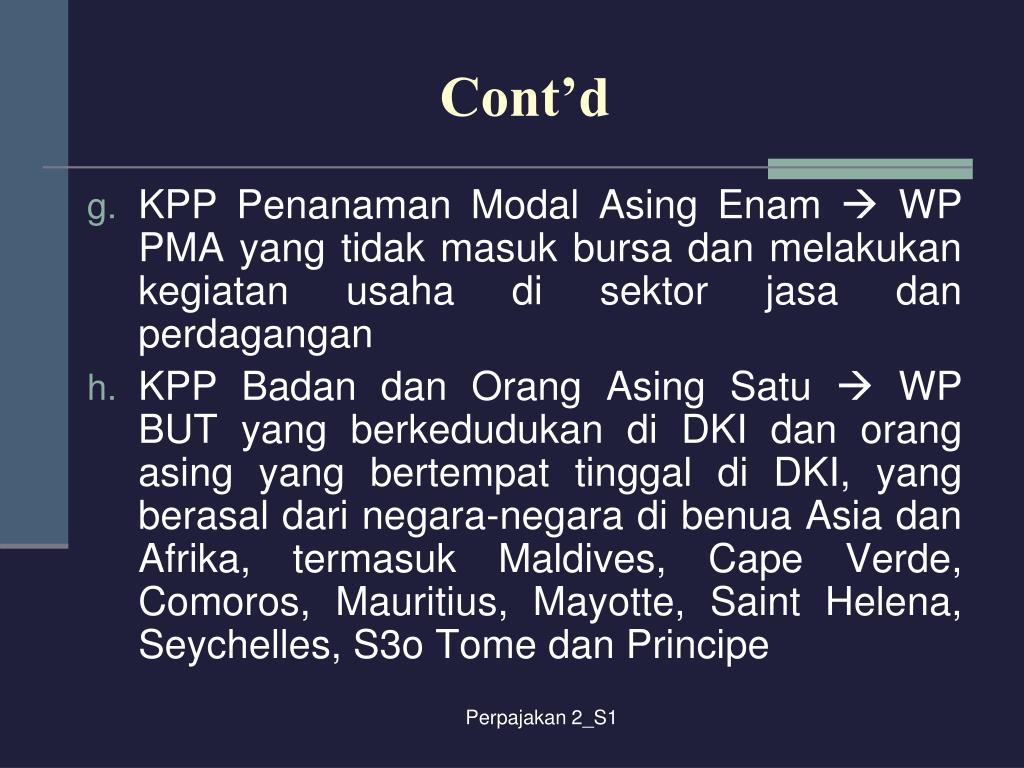 Cont’d

g. KPP Penanaman Modal Asing Enam → WP PMA yang tidak masuk bursa dan melakukan kegiatan usaha di sektor jasa dan perdagangan

h. KPP Badan dan Orang Asing Satu → WP BUT yang berkedudukan di DKI dan orang asing yang bertempat tinggal di DKI, yang berasal dari negara-negara di benua Asia dan Afrika, termasuk Maldives, Cape Verde, Comoros, Mauritius, Mayotte, Saint Helena, Seychelles, S3o Tome dan Principe

Perpajakan 2_S1